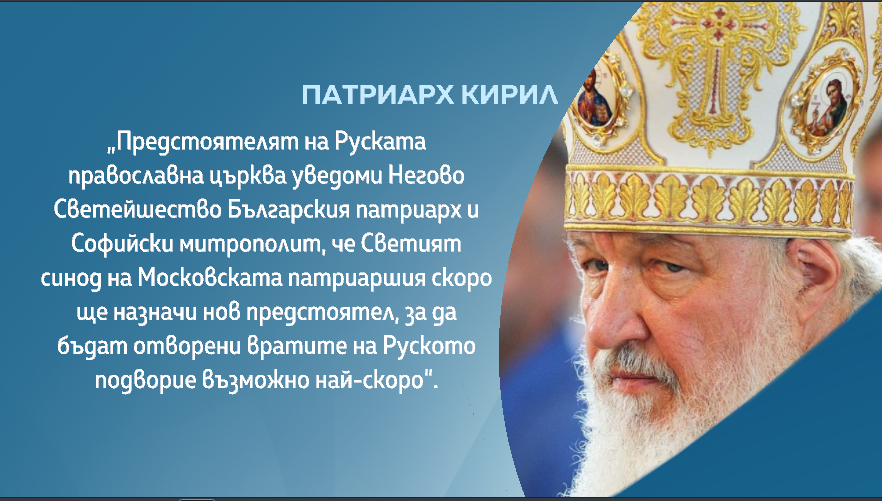 ПАТРИАРХ КИРИЛ

„Предстоятелят на Руската православна църква уведоми Негово Светейшество Българския патриарх и Софийски митрополит, че Светият синод на Московската патриаршия скоро ще назначи нов предстоятел, за да бъдат отворени вратите на Руското подворие възможно най-скоро“.